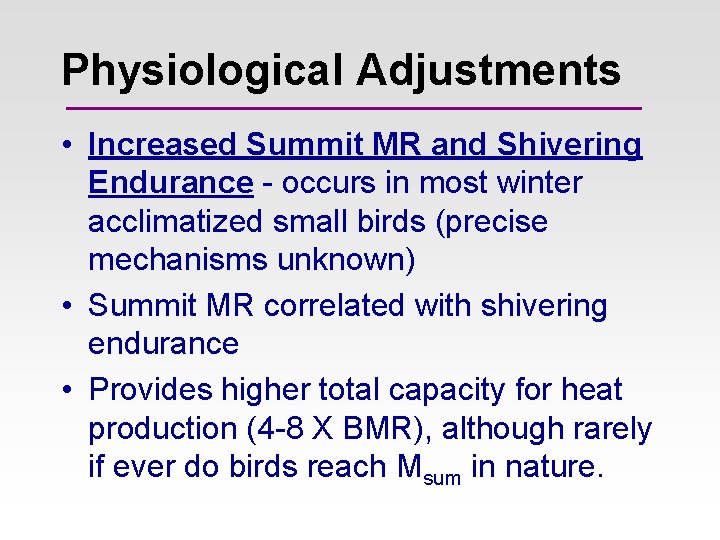 Physiological Adjustments

• Increased Summit MR and Shivering Endurance - occurs in most winter acclimatized small birds (precise mechanisms unknown)

• Summit MR correlated with shivering endurance

• Provides higher total capacity for heat production (4-8 X BMR), although rarely if ever do birds reach $M_{sum}$ in nature.